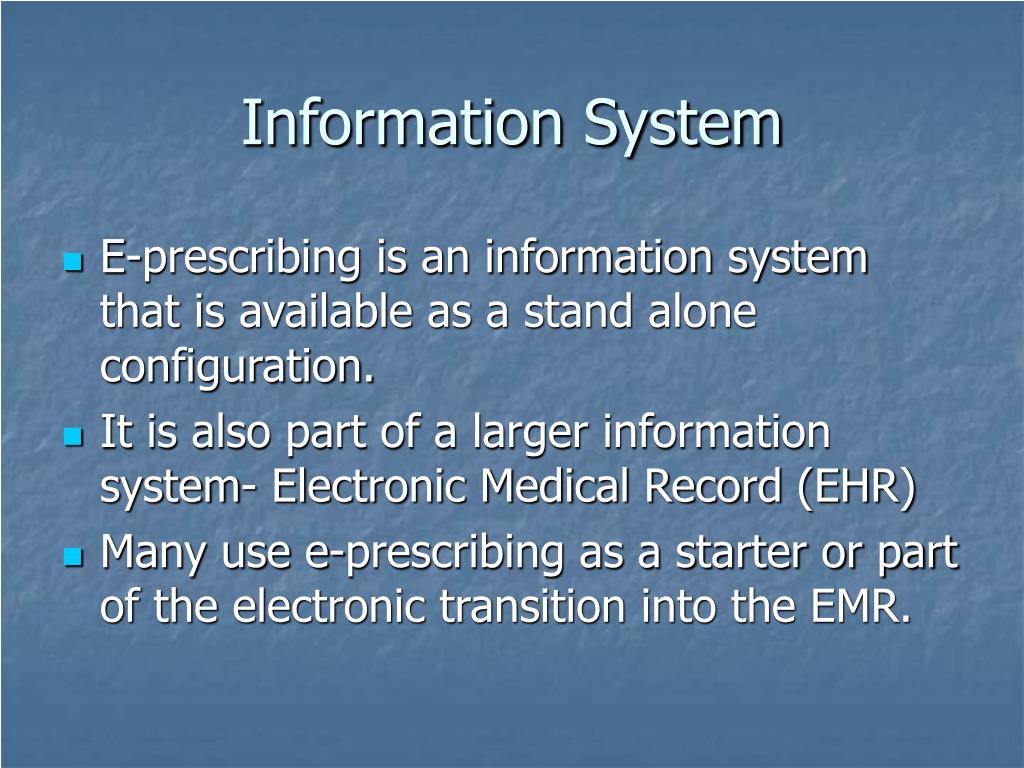 Information System

E-prescribing is an information system that is available as a stand alone configuration.

It is also part of a larger information system- Electronic Medical Record (EHR)

Many use e-prescribing as a starter or part of the electronic transition into the EMR.